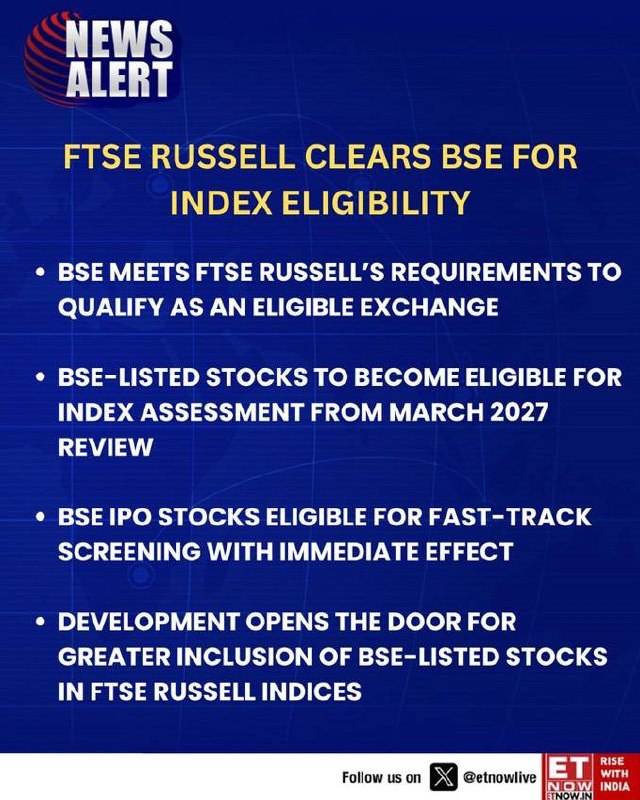 NEWS ALERT

FTSE RUSSELL CLEARS BSE FOR INDEX ELIGIBILITY

• BSE MEETS FTSE RUSSELL'S REQUIREMENTS TO QUALIFY AS AN ELIGIBLE EXCHANGE

• BSE-LISTED STOCKS TO BECOME ELIGIBLE FOR INDEX ASSESSMENT FROM MARCH 2027 REVIEW

• BSE IPO STOCKS ELIGIBLE FOR FAST-TRACK SCREENING WITH IMMEDIATE EFFECT

• DEVELOPMENT OPENS THE DOOR FOR GREATER INCLUSION OF BSE-LISTED STOCKS IN FTSE RUSSELL INDICES

Follow us on @etnowlive ET NOW ETNOW.IN RISE WITH INDIA